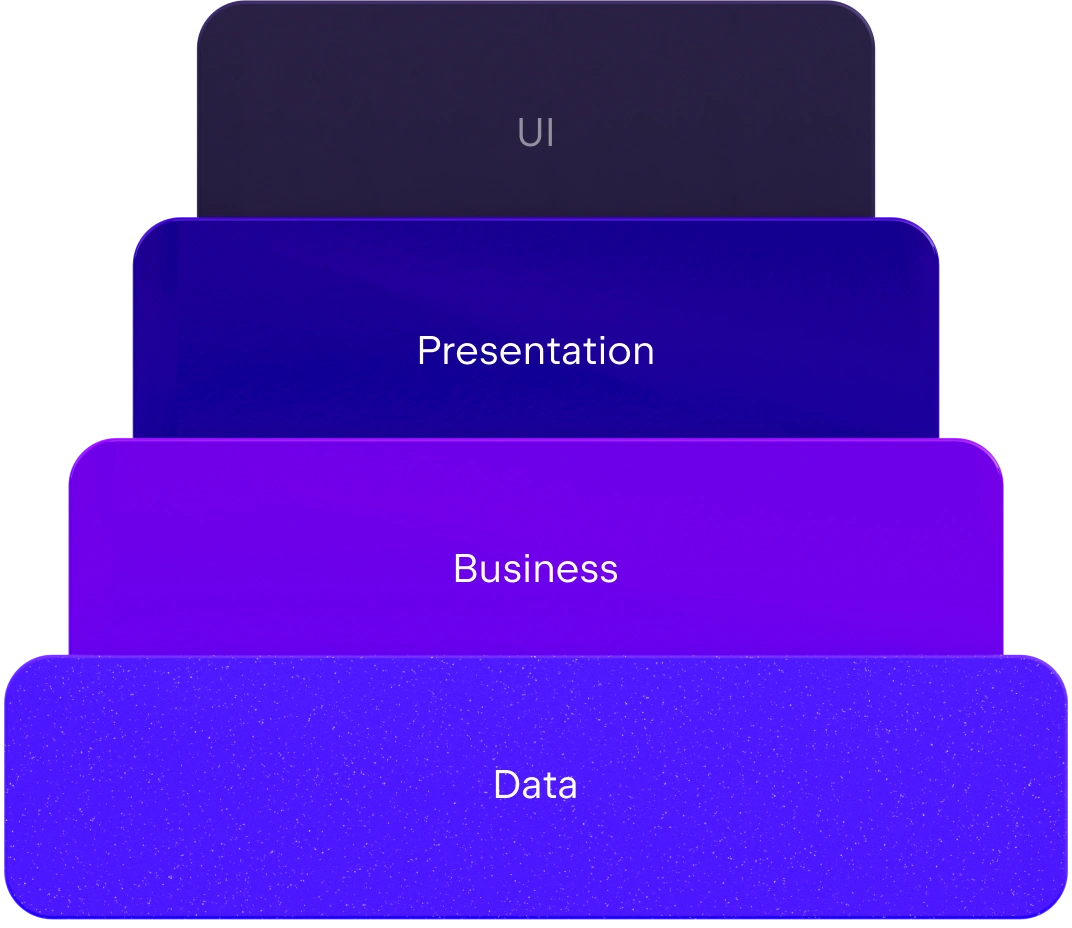 UI

Presentation

Business

Data